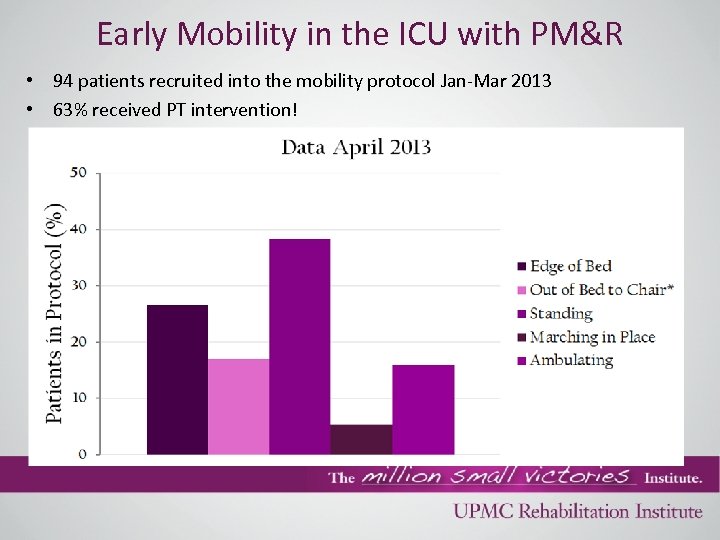 Early Mobility in the ICU with PM&R

• 94 patients recruited into the mobility protocol Jan-Mar 2013
• 63% received PT intervention!

Data April 2013

Patients in Protocol (%)

50
40
30
20
10
0

Edge of Bed
Out of Bed to Chair*
Standing
Marching in Place
Ambulating

The million small victories Institute.

UPMC Rehabilitation Institute